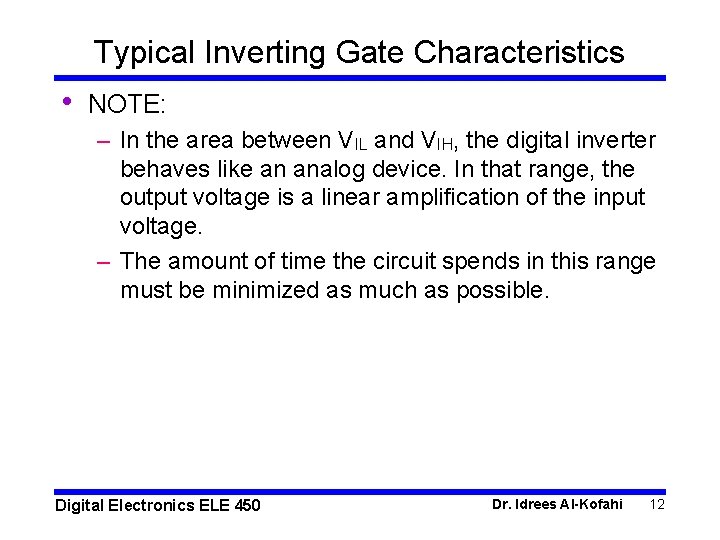 Typical Inverting Gate Characteristics

• NOTE:

– In the area between $V_{IL}$ and $V_{IH}$, the digital inverter behaves like an analog device. In that range, the output voltage is a linear amplification of the input voltage.

– The amount of time the circuit spends in this range must be minimized as much as possible.

Digital Electronics ELE 450

Dr. Idrees Al-Kofahi 12